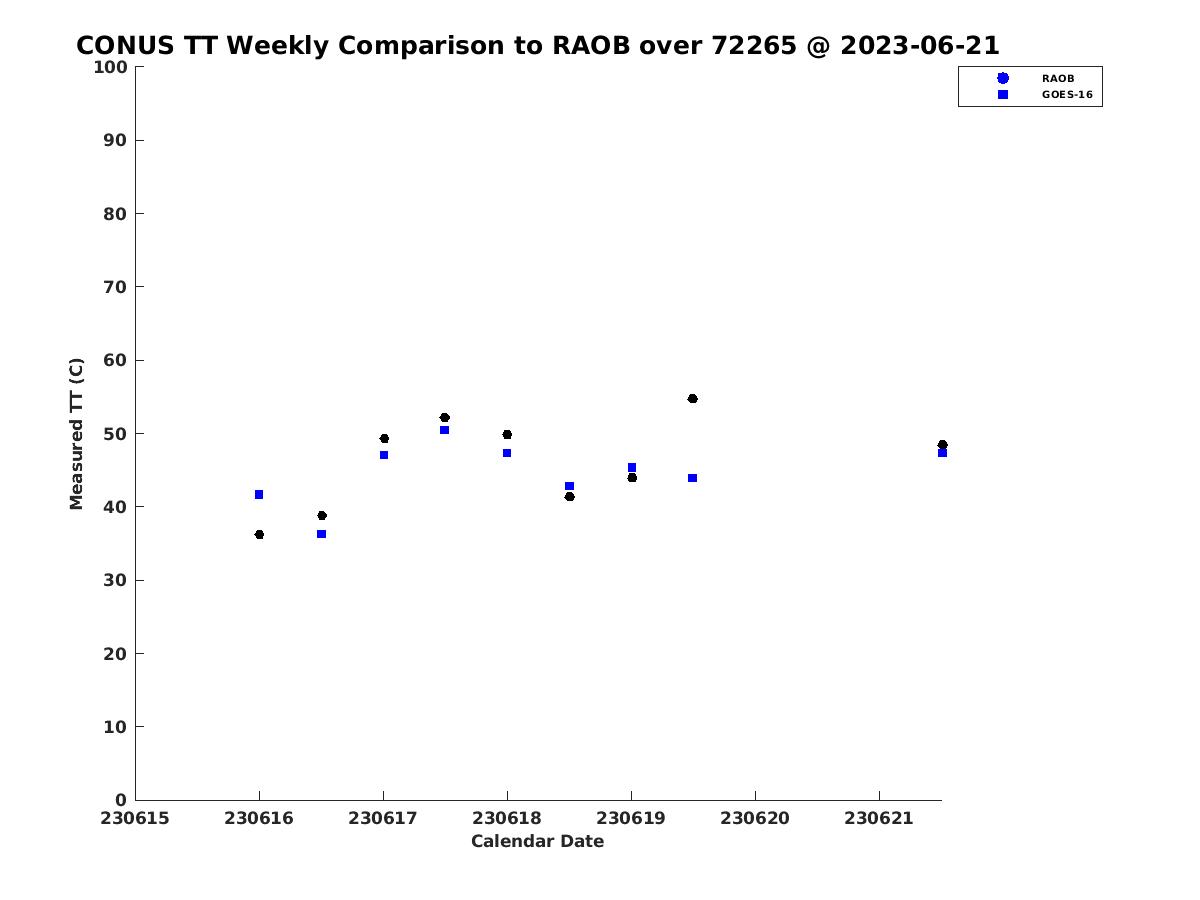 CONUS TT Weekly Comparison to RAOB over 72265 @ 2023-06-21

RAOB
GOES-16

Measured TT (C)

100
90
80
70
60
50
40
30
20
10
0

230615 230616 230617 230618 230619 230620 230621

Calendar Date